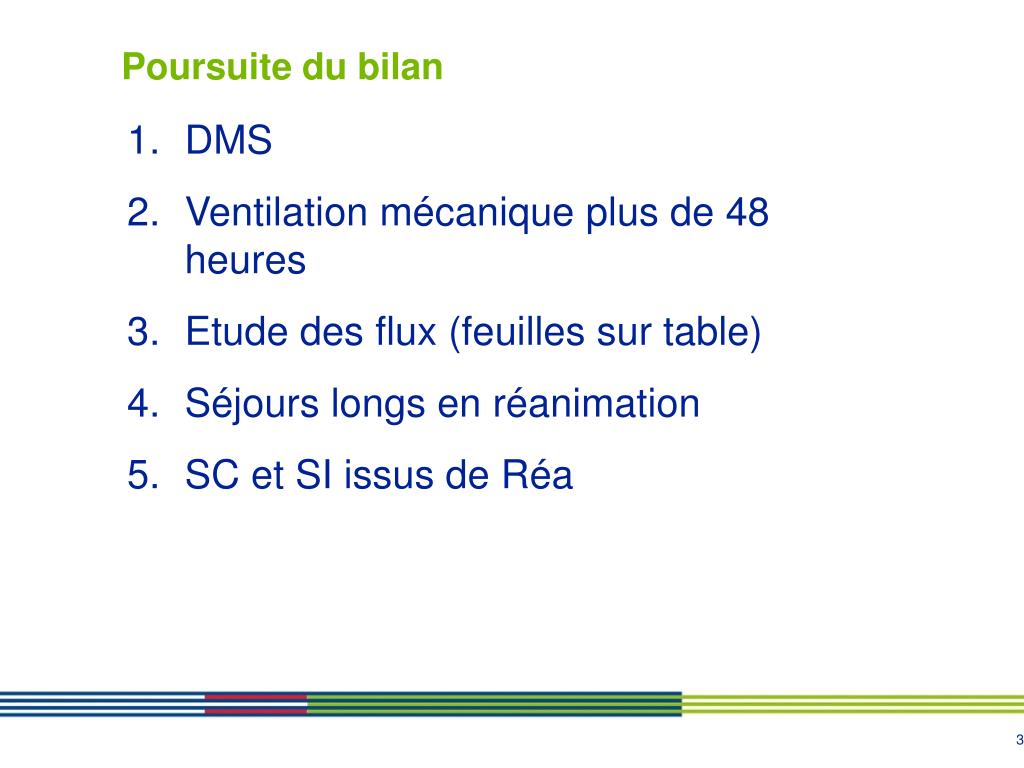 Poursuite du bilan

1. DMS
2. Ventilation mécanique plus de 48 heures
3. Etude des flux (feuilles sur table)
4. Séjours longs en réanimation
5. SC et SI issus de Réa

3